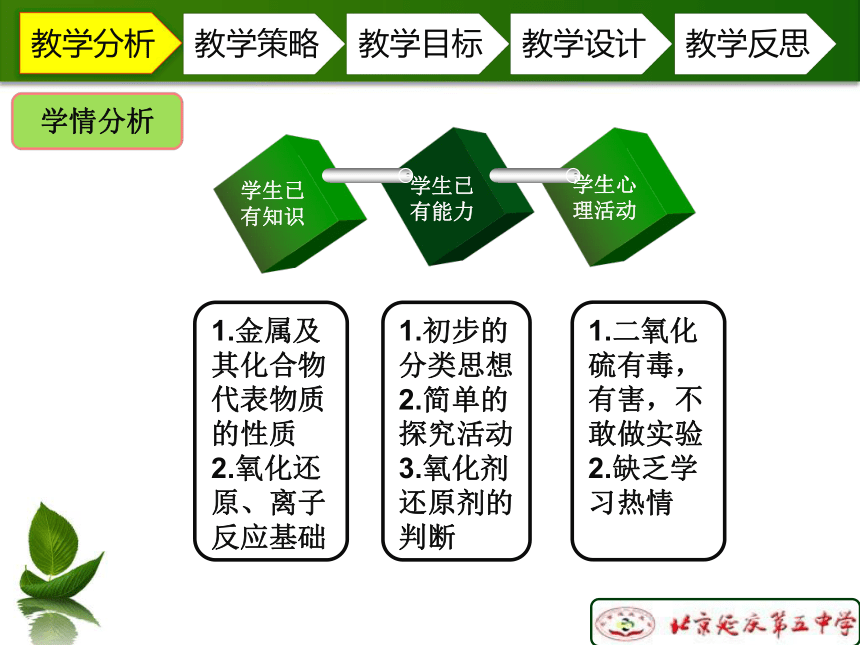 教学分析 教学策略 教学目标 教学设计 教学反思

学情分析

学生已有知识

学生已有能力

学生心理活动

1.金属及其化合物代表物质的性质
2.氧化还原、离子反应基础

1.初步的分类思想
2.简单的探究活动
3.氧化剂还原剂的判断

1.二氧化硫有毒，有害，不敢做实验
2.缺乏学习热情

北京延庆第五中学